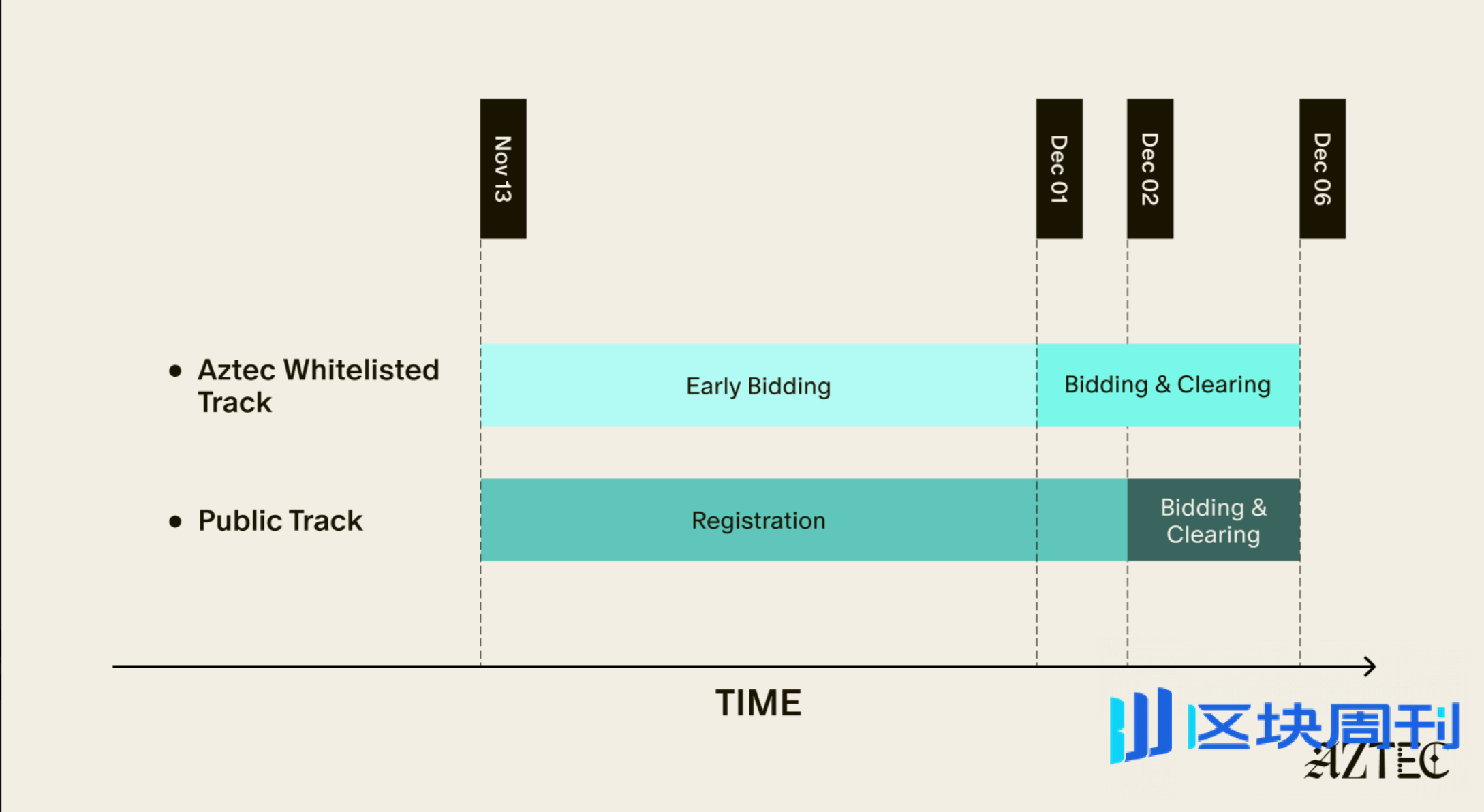 Nov 13

Dec 01

Dec 02

Dec 06

• Aztec Whitelisted Track

Early Bidding

Bidding & Clearing

• Public Track

Registration

Bidding & Clearing

TIME

区块周刊

AZTEC